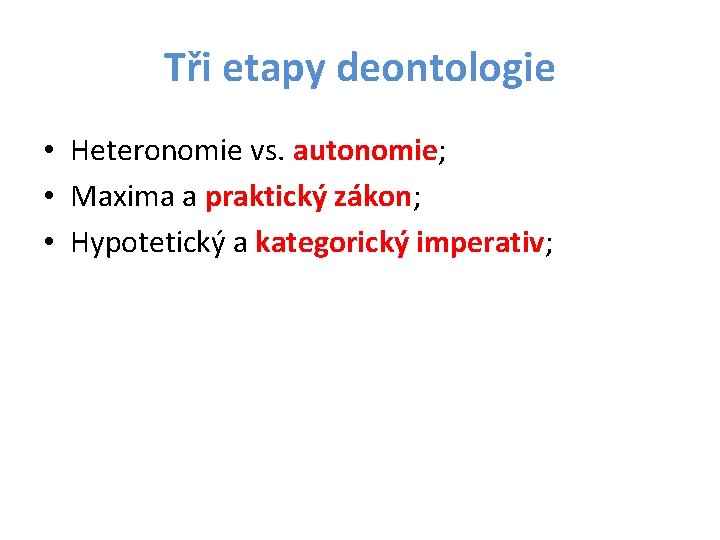 Tři etapy deontologie

• Heteronomie vs. autonomie;
• Maxima a praktický zákon;
• Hypotetický a kategorický imperativ;